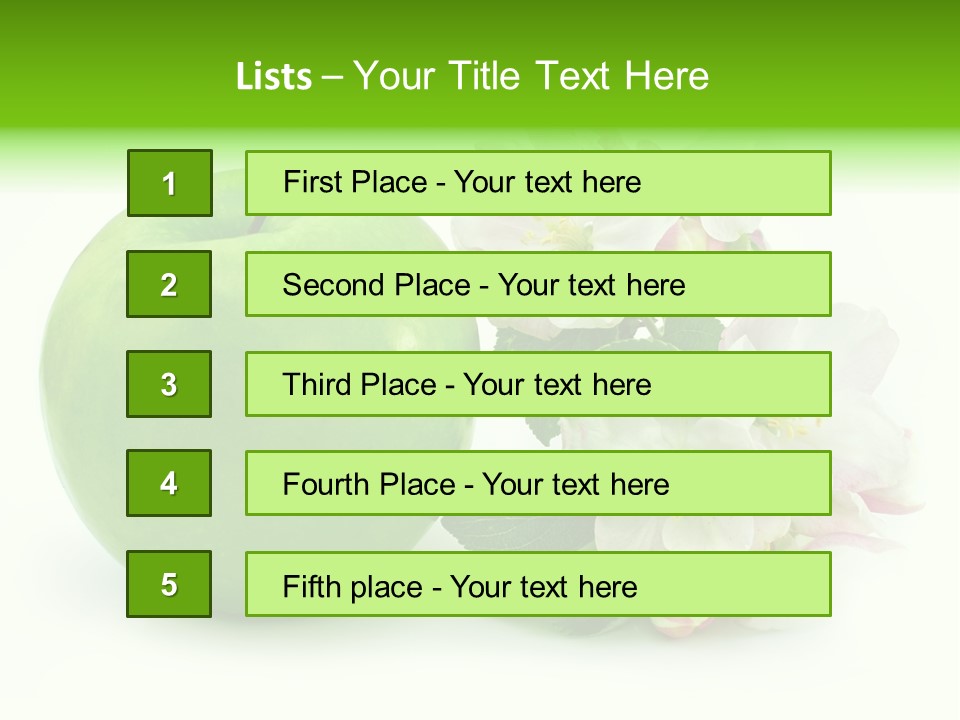 Lists – Your Title Text Here

1

First Place - Your text here

2

Second Place - Your text here

3

Third Place - Your text here

4

Fourth Place - Your text here

5

Fifth place - Your text here